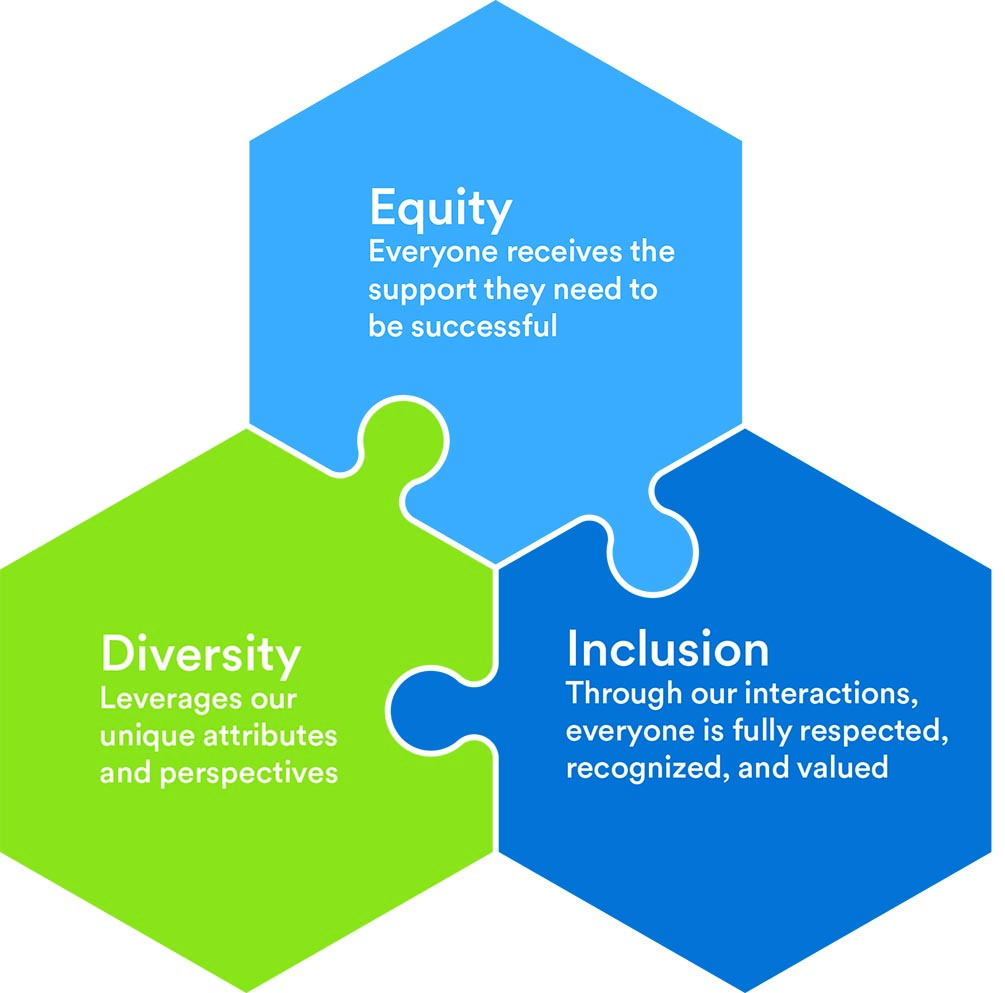 Equity
Everyone receives the support they need to be successful

Diversity
Leverages our unique attributes and perspectives

Inclusion
Through our interactions, everyone is fully respected, recognized, and valued